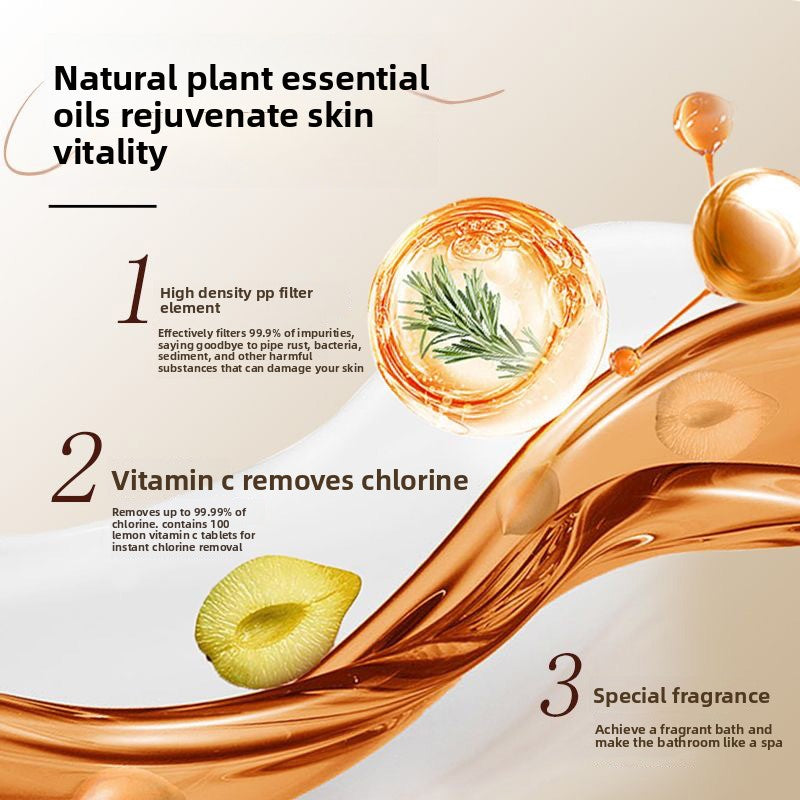 Natural plant essential oils rejuvenate skin vitality

1
High density pp filter element
Effectively filters 99.9% of impurities, saying goodbye to pipe rust, bacteria, sediment, and other harmful substances that can damage your skin

2
Vitamin c removes chlorine
Removes up to 99.99% of chlorine. contains 100 lemon vitamin c tablets for instant chlorine removal

3
Special fragrance
Achieve a fragrant bath and make the bathroom like a spa